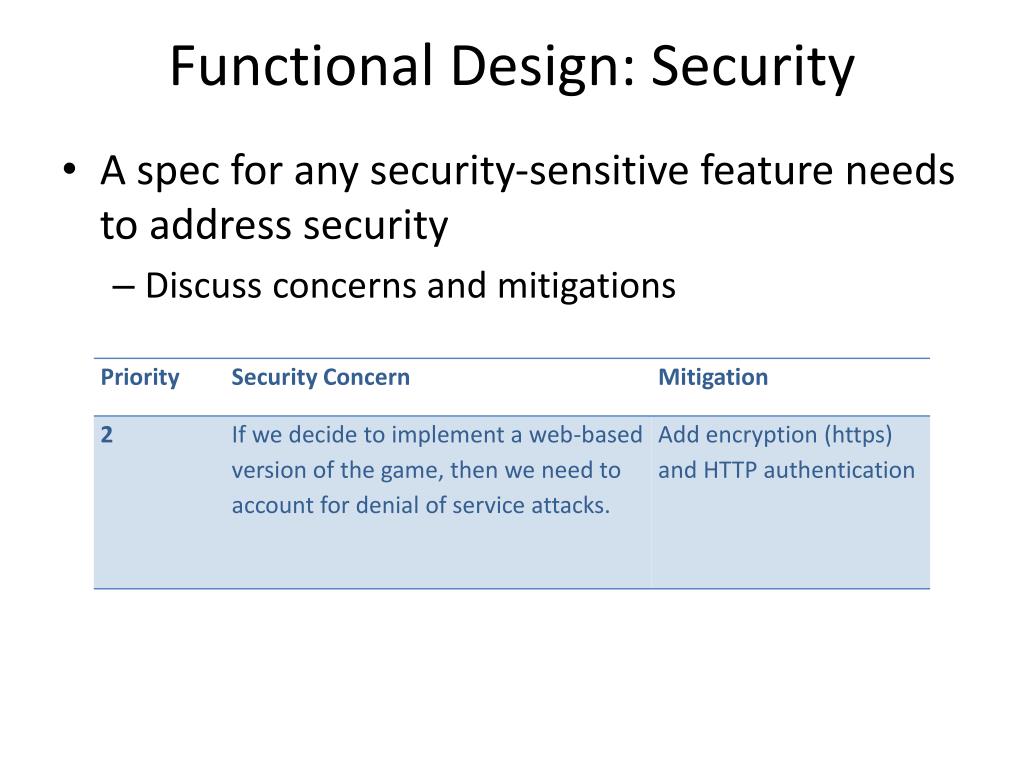 Functional Design: Security

• A spec for any security-sensitive feature needs to address security
– Discuss concerns and mitigations

| Priority | Security Concern | Mitigation |
|---|---|---|
| 2 | If we decide to implement a web-based version of the game, then we need to account for denial of service attacks. | Add encryption (https) and HTTP authentication |